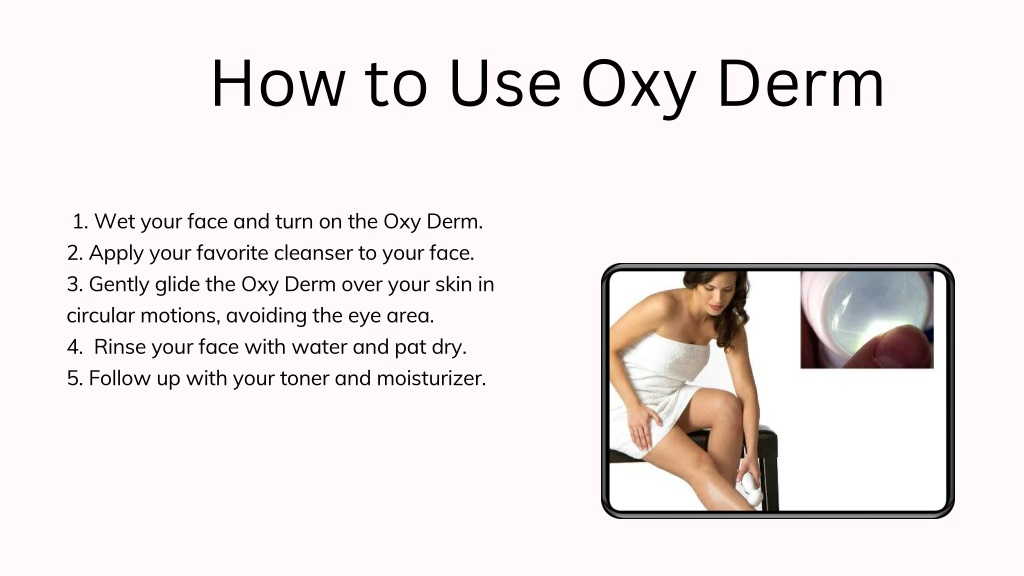 How to Use Oxy Derm

1. Wet your face and turn on the Oxy Derm.
2. Apply your favorite cleanser to your face.
3. Gently glide the Oxy Derm over your skin in circular motions, avoiding the eye area.
4. Rinse your face with water and pat dry.
5. Follow up with your toner and moisturizer.